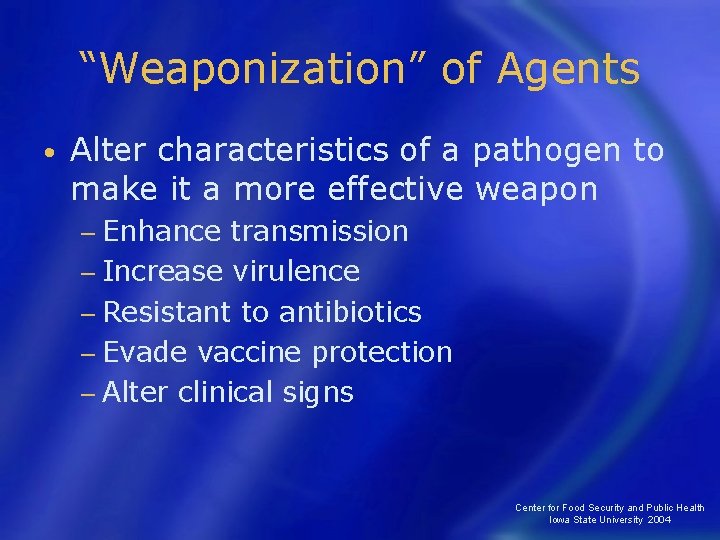 “Weaponization” of Agents

• Alter characteristics of a pathogen to make it a more effective weapon
– Enhance transmission
– Increase virulence
– Resistant to antibiotics
– Evade vaccine protection
– Alter clinical signs

Center for Food Security and Public Health
Iowa State University 2004